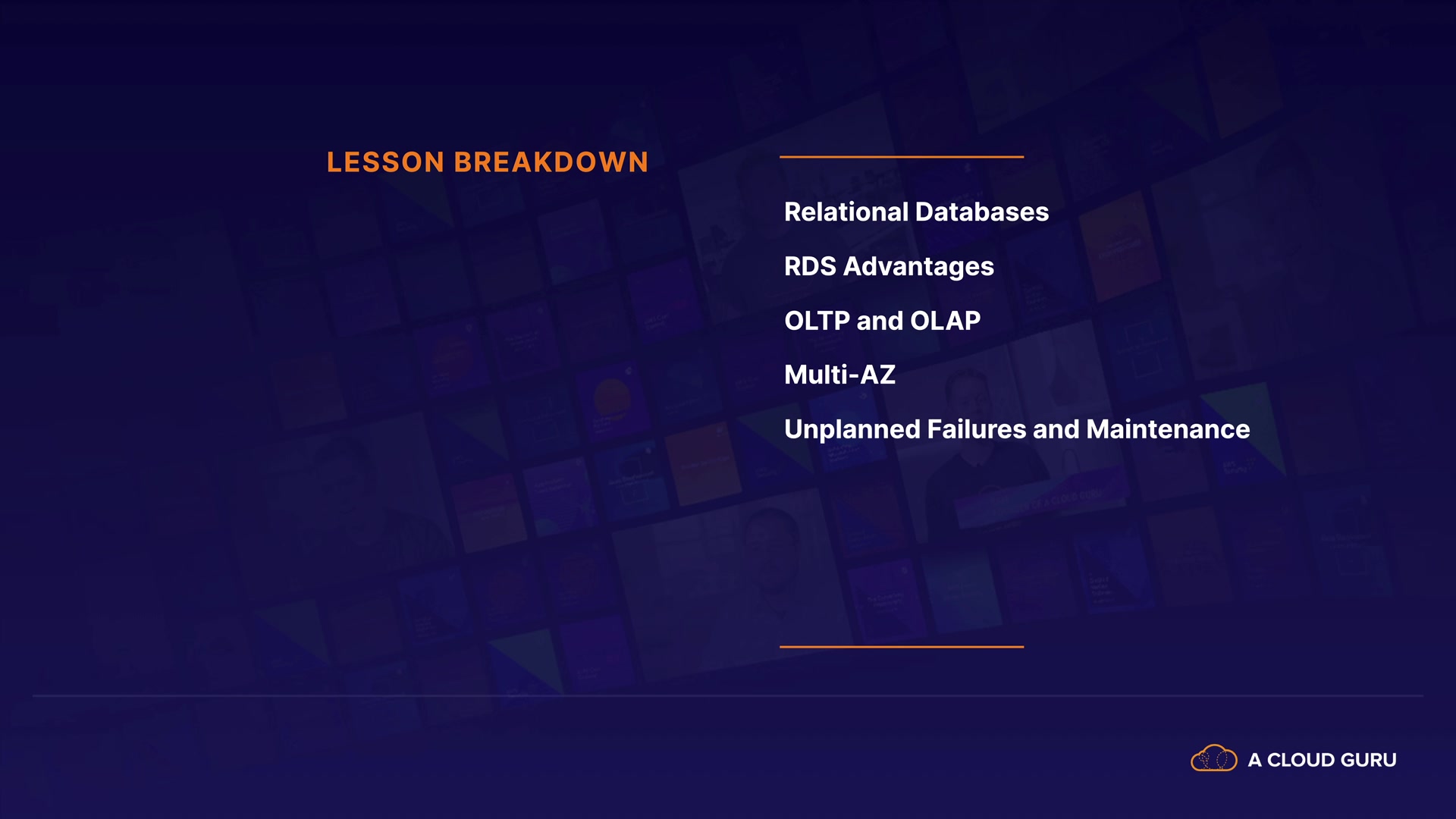 LESSON BREAKDOWN

Relational Databases

RDS Advantages

OLTP and OLAP

Multi-AZ

Unplanned Failures and Maintenance

A CLOUD GURU